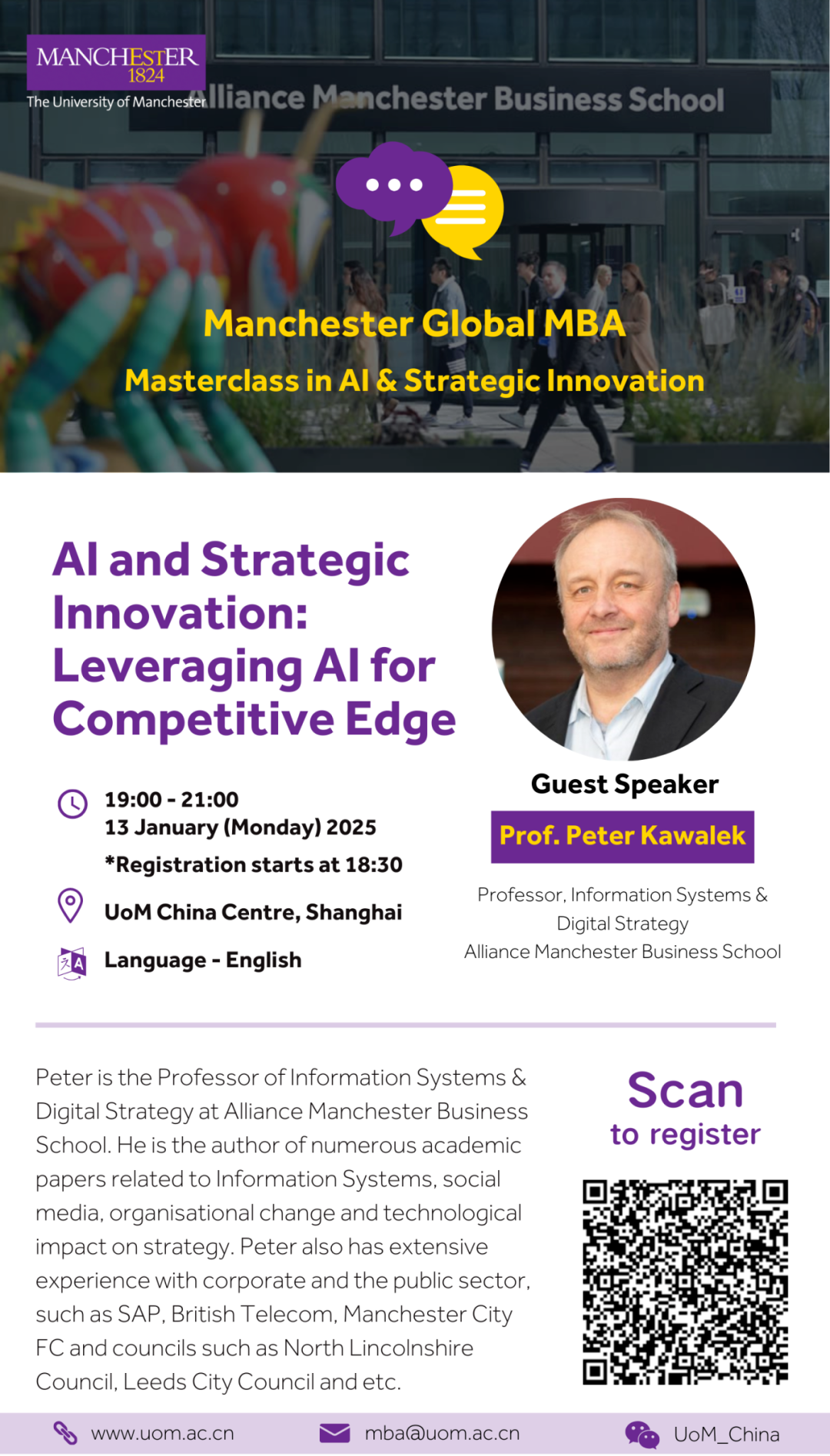 MANCHESTER
1824
The University of Manchester

Alliance Manchester Business School

Manchester Global MBA

Masterclass in AI & Strategic Innovation

AI and Strategic Innovation: Leveraging AI for Competitive Edge

19:00 - 21:00
13 January (Monday) 2025
*Registration starts at 18:30

UoM China Centre, Shanghai

Language - English

Guest Speaker

Prof. Peter Kawalek

Professor, Information Systems & Digital Strategy
Alliance Manchester Business School

Peter is the Professor of Information Systems & Digital Strategy at Alliance Manchester Business School. He is the author of numerous academic papers related to Information Systems, social media, organisational change and technological impact on strategy. Peter also has extensive experience with corporate and the public sector, such as SAP, British Telecom, Manchester City FC and councils such as North Lincolnshire Council, Leeds City Council and etc.

Scan
to register

www.uom.ac.cn
mba@uom.ac.cn
UoM_China